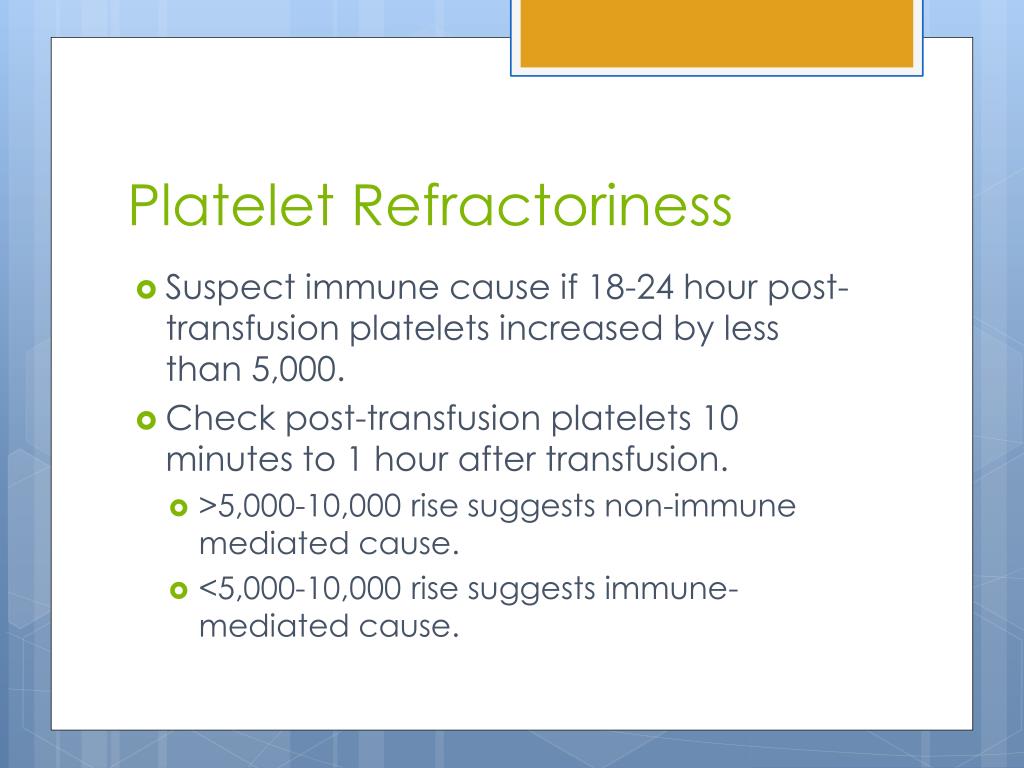 Platelet Refractoriness

Suspect immune cause if 18-24 hour post-transfusion platelets increased by less than 5,000.

Check post-transfusion platelets 10 minutes to 1 hour after transfusion.

>5,000-10,000 rise suggests non-immune mediated cause.

<5,000-10,000 rise suggests immune-mediated cause.